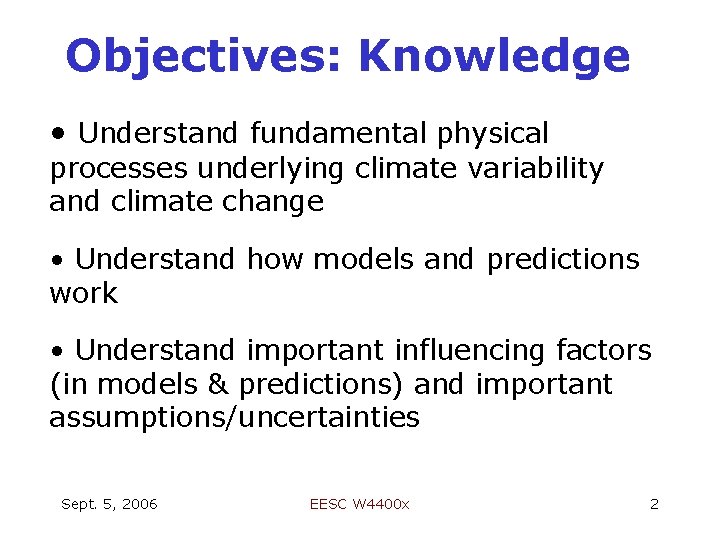 Objectives: Knowledge

• Understand fundamental physical processes underlying climate variability and climate change

• Understand how models and predictions work

• Understand important influencing factors (in models & predictions) and important assumptions/uncertainties

Sept. 5, 2006

EESC W4400x

2